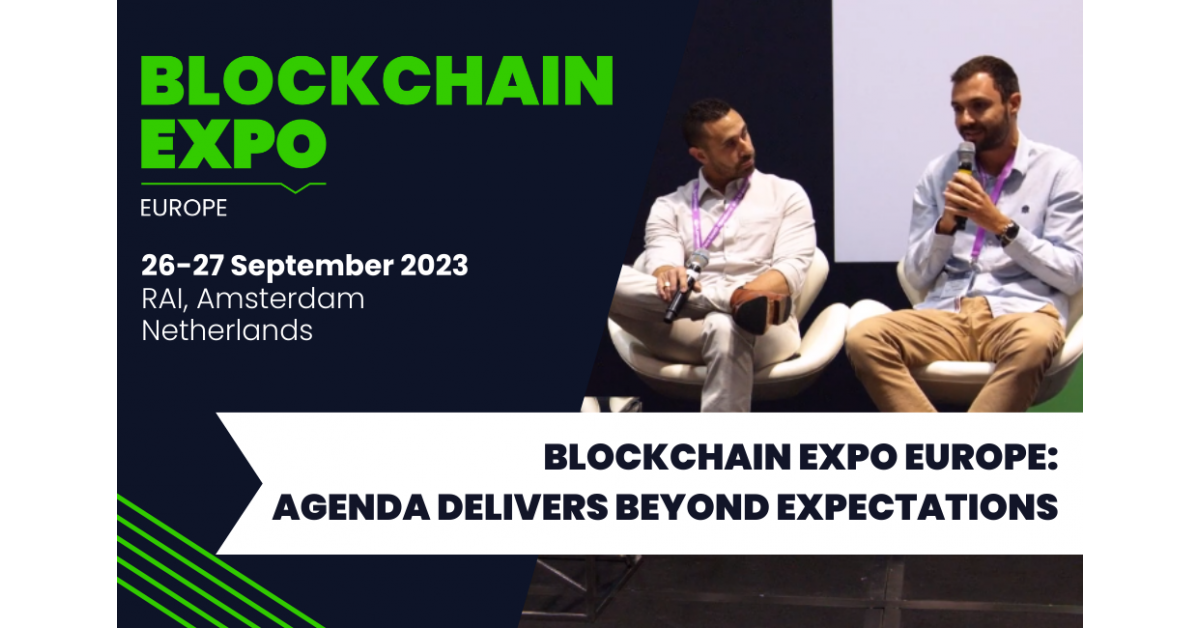 BLOCKCHAIN EXPO

EUROPE

26-27 September 2023
RAI, Amsterdam
Netherlands

BLOCKCHAIN EXPO EUROPE:
AGENDA DELIVERS BEYOND EXPECTATIONS